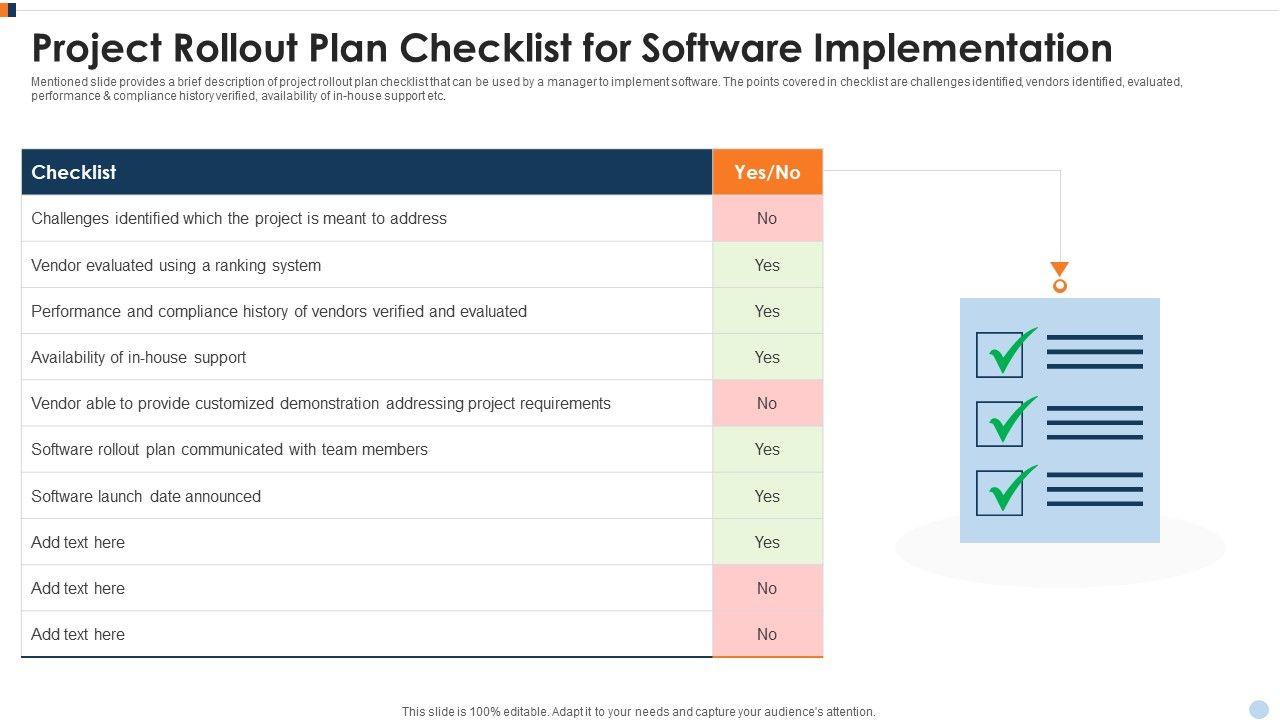 Project Rollout Plan Checklist for Software Implementation

Mentioned slide provides a brief description of project rollout plan checklist that can be used by a manager to implement software. The points covered in checklist are challenges identified, vendors identified, evaluated, performance & compliance history verified, availability of in-house support etc.

| Checklist | Yes/No |
|---|---|
| Challenges identified which the project is meant to address | No |
| Vendor evaluated using a ranking system | Yes |
| Performance and compliance history of vendors verified and evaluated | Yes |
| Availability of in-house support | Yes |
| Vendor able to provide customized demonstration addressing project requirements | No |
| Software rollout plan communicated with team members | Yes |
| Software launch date announced | Yes |
| Add text here | Yes |
| Add text here | No |
| Add text here | No |

This slide is 100% editable. Adapt it to your needs and capture your audience's attention.